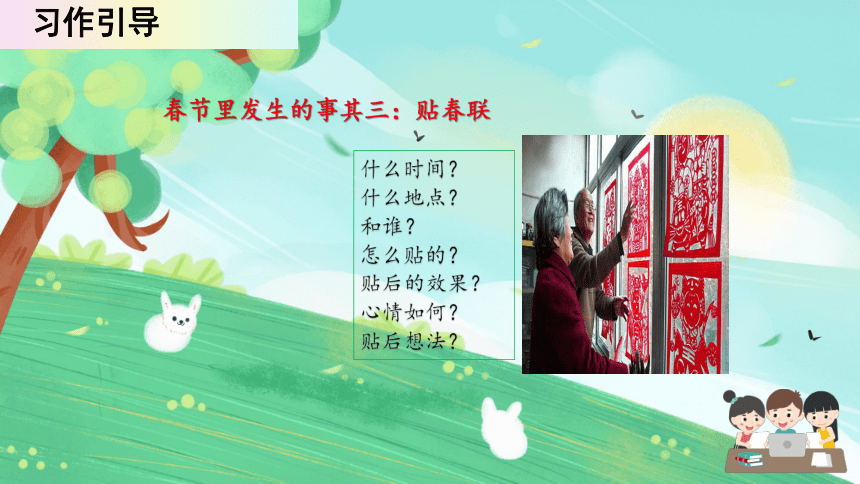 习作引导

春节里发生的事其三：贴春联

什么时间？
什么地点？
和谁？
怎么贴的？
贴后的效果？
心情如何？
贴后想法？